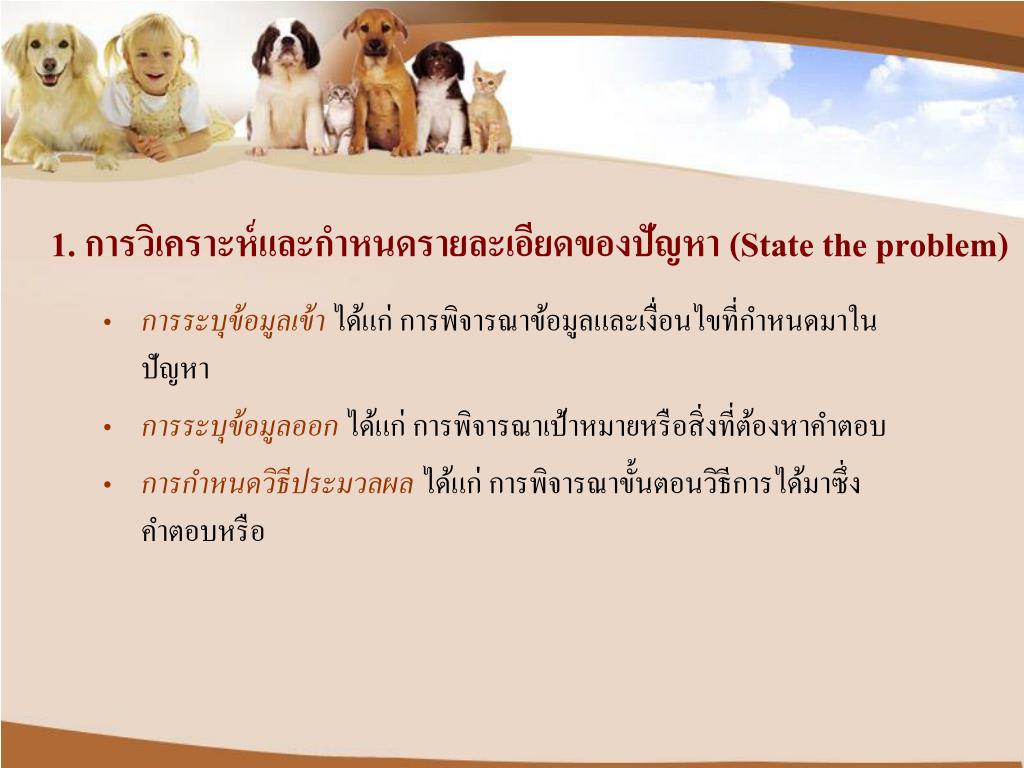 1. การวิเคราะห์และกำหนดรายละเอียดของปัญหา (State the problem)

• การระบุข้อมูลเข้า ได้แก่ การพิจารณาข้อมูลและเงื่อนไขที่กำหนดมาในปัญหา

• การระบุข้อมูลออก ได้แก่ การพิจารณาเป้าหมายหรือสิ่งที่ต้องหาคำตอบ

• การกำหนดวิธีประมวลผล ได้แก่ การพิจารณาขั้นตอนวิธีการได้มาซึ่งคำตอบหรือ